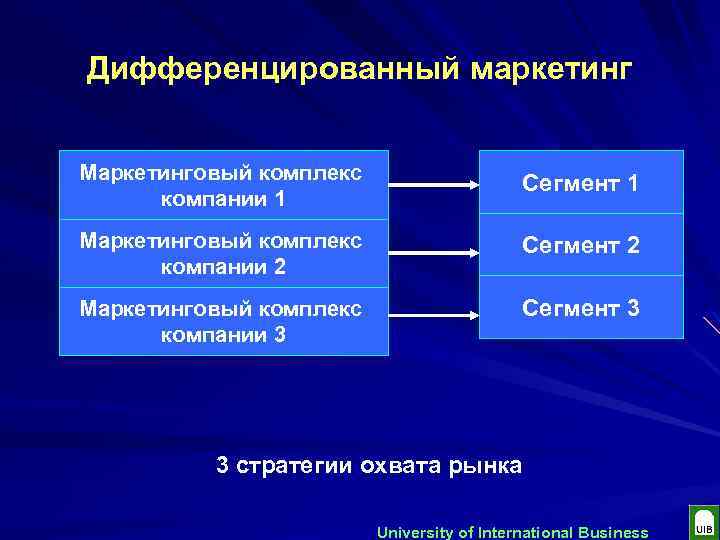 Дифференцированный маркетинг

Маркетинговый комплекс компании 1

Маркетинговый комплекс компании 2

Маркетинговый комплекс компании 3

Сегмент 1

Сегмент 2

Сегмент 3

3 стратегии охвата рынка

University of International Business

UIB